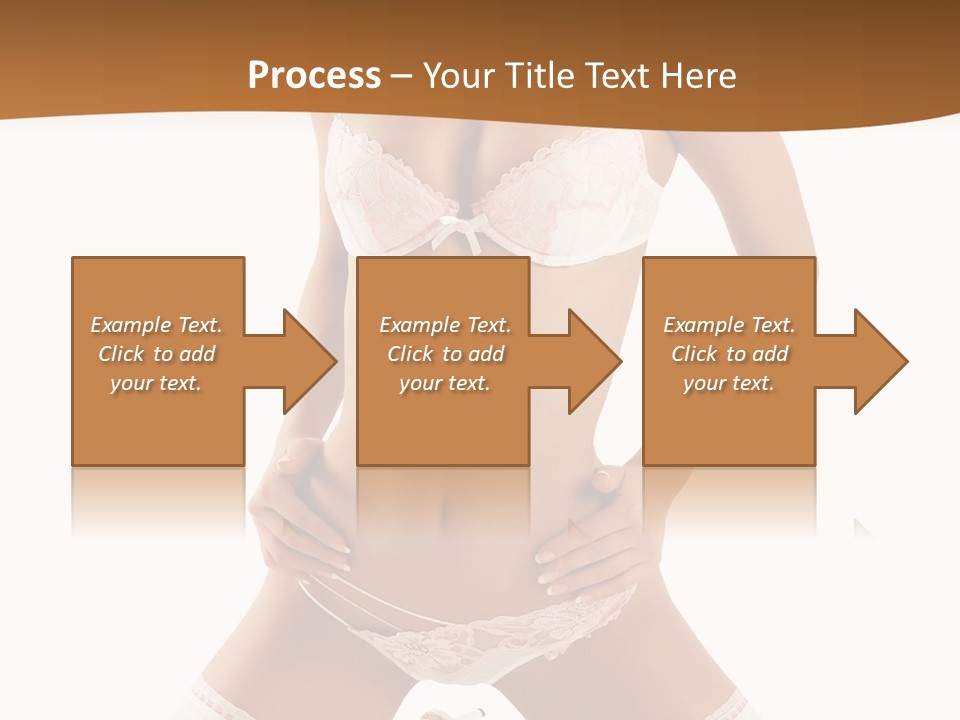 Process – Your Title Text Here

Example Text. Click to add your text.

Example Text. Click to add your text.

Example Text. Click to add your text.